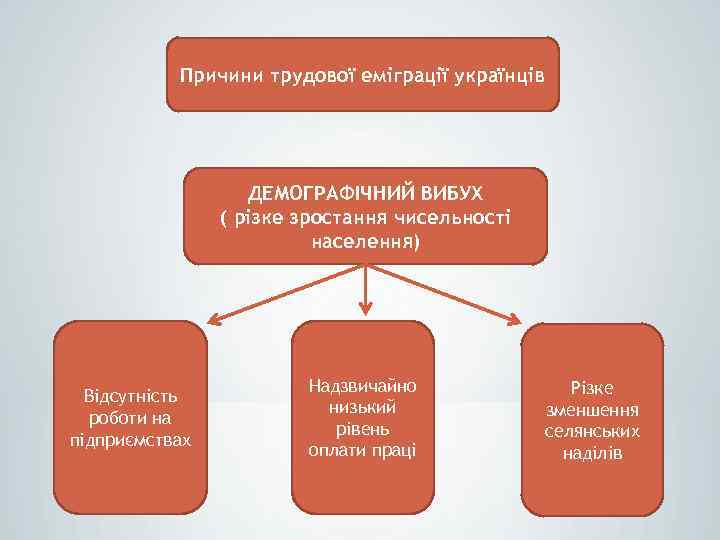 Причини трудової еміграції українців

ДЕМОГРАФІЧНИЙ ВИБУХ
( різке зростання чисельності населення)

Відсутність роботи на підприємствах

Надзвичайно низький рівень оплати праці

Різке зменшення селянських наділів